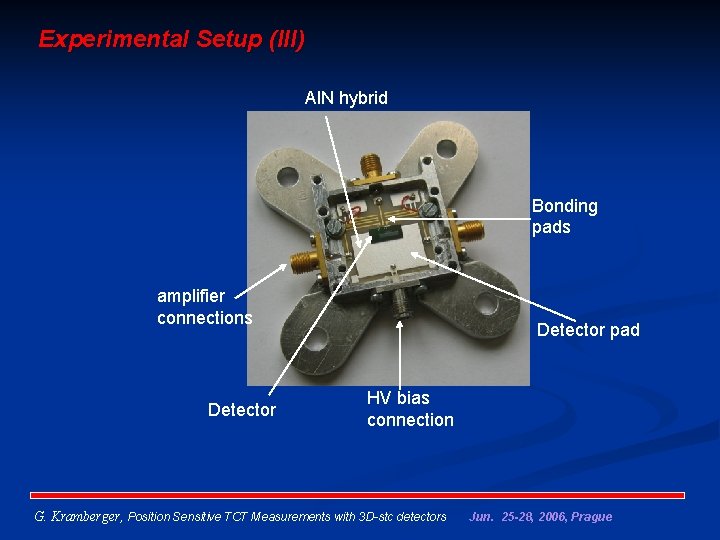 Experimental Setup (III)

AlN hybrid

Bonding pads

amplifier connections

Detector pad

Detector

HV bias connection

G. Kramberger, Position Sensitive TCT Measurements with 3D-stc detectors Jun. 25-28, 2006, Prague